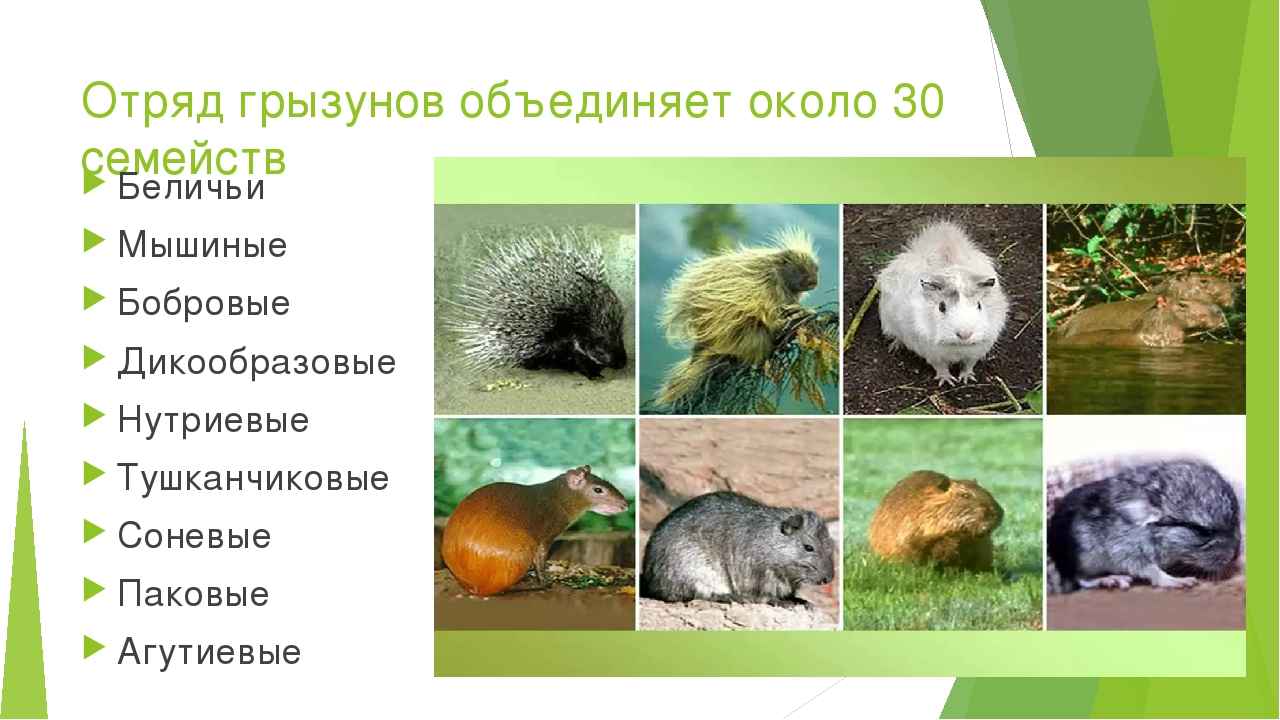 Отряд грызунов объединяет около 30 семейств

Беличьи
Мышиные
Бобровые
Дикообразовые
Нутриевые
Тушканчиковые
Соневые
Паковые
Агутиевые